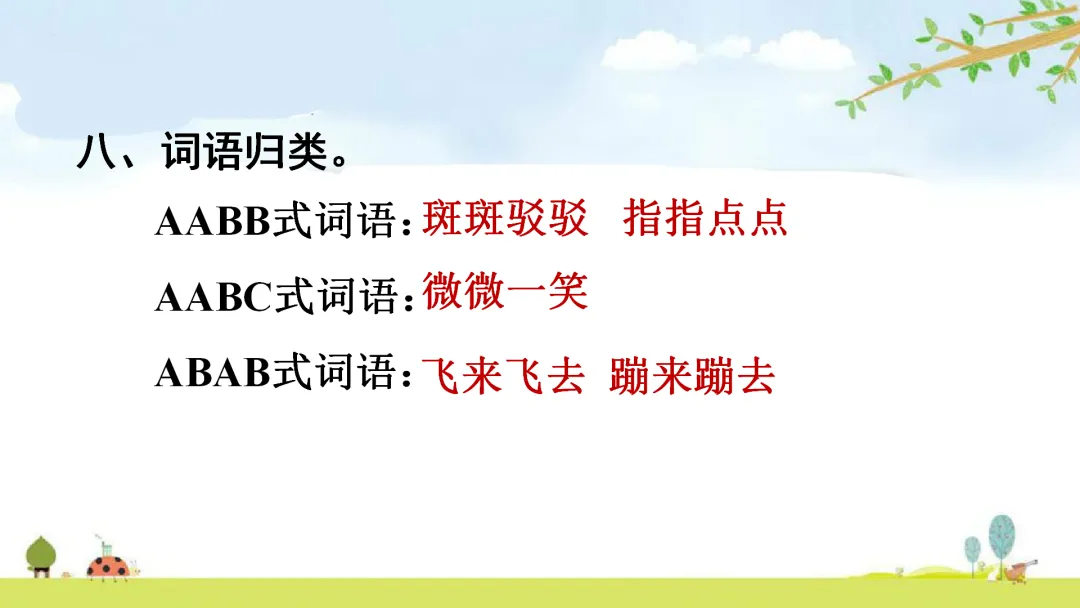 八、词语归类。

AABB式词语：斑斑驳驳　指指点点

AABC式词语：微微一笑

ABAB式词语：飞来飞去　蹦来蹦去